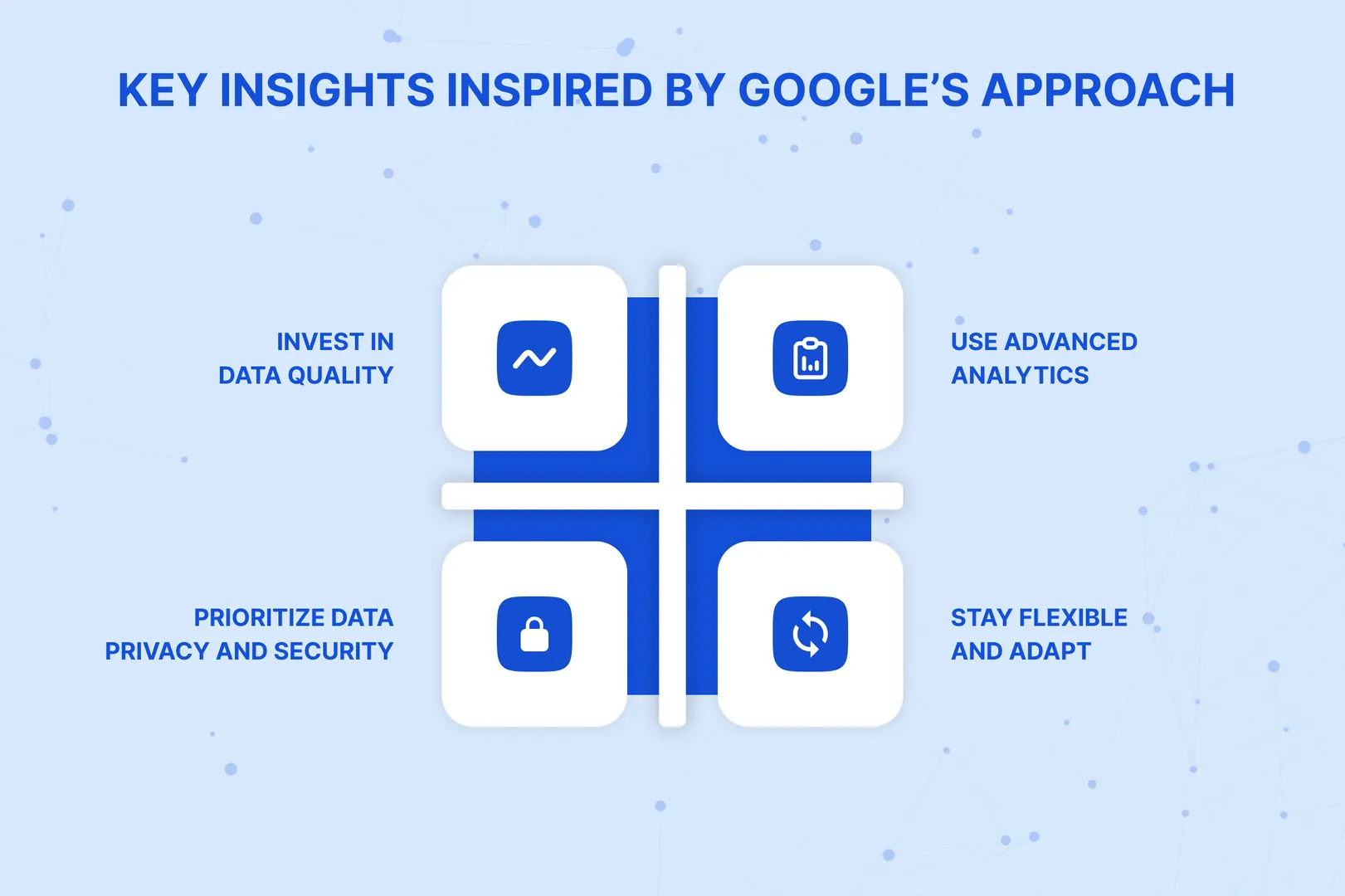 KEY INSIGHTS INSPIRED BY GOOGLE'S APPROACH

INVEST IN DATA QUALITY

USE ADVANCED ANALYTICS

PRIORITIZE DATA PRIVACY AND SECURITY

STAY FLEXIBLE AND ADAPT